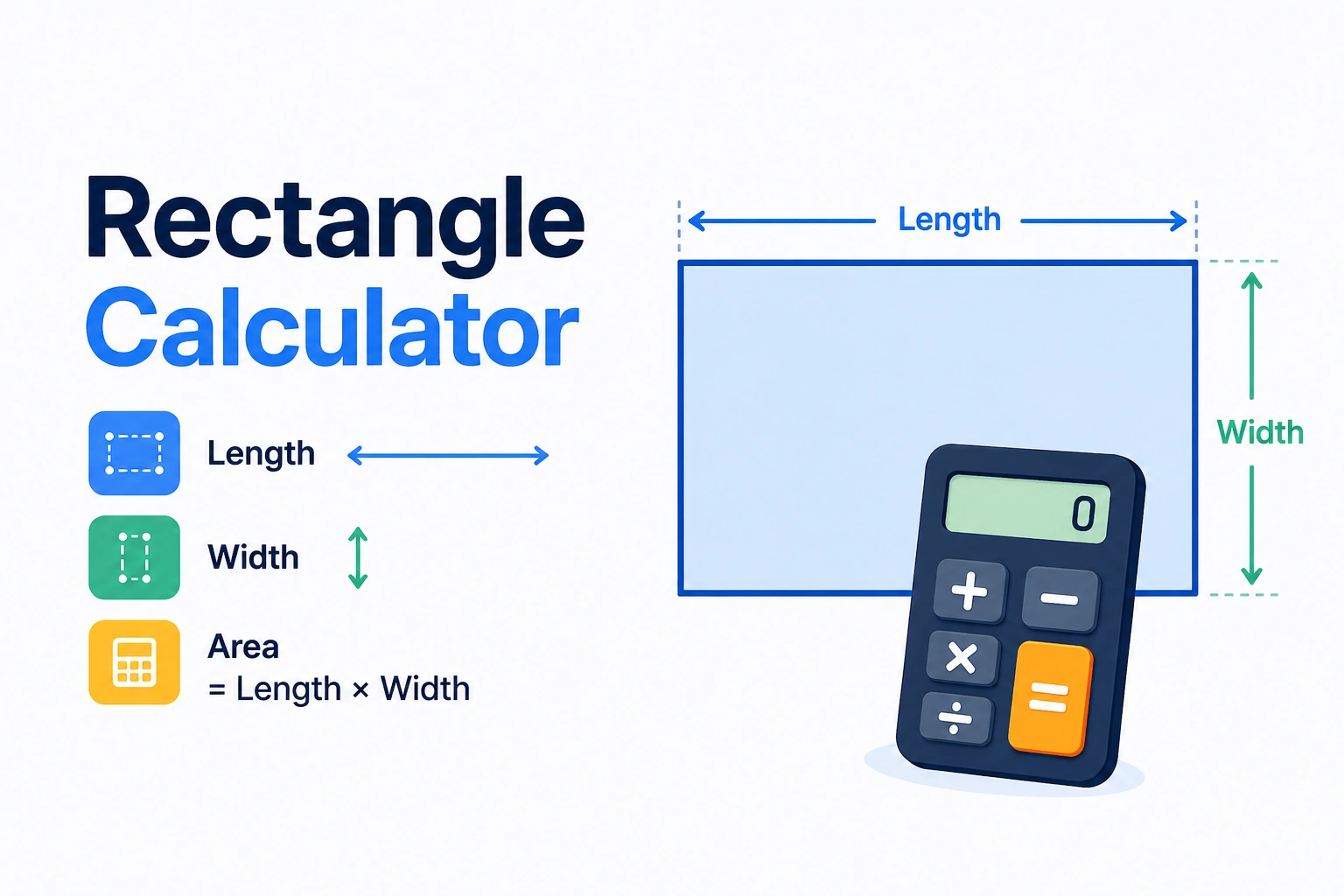 Rectangle Calculator

Length

Width

Area
= Length × Width

Length

Width

0

+ − × = ÷